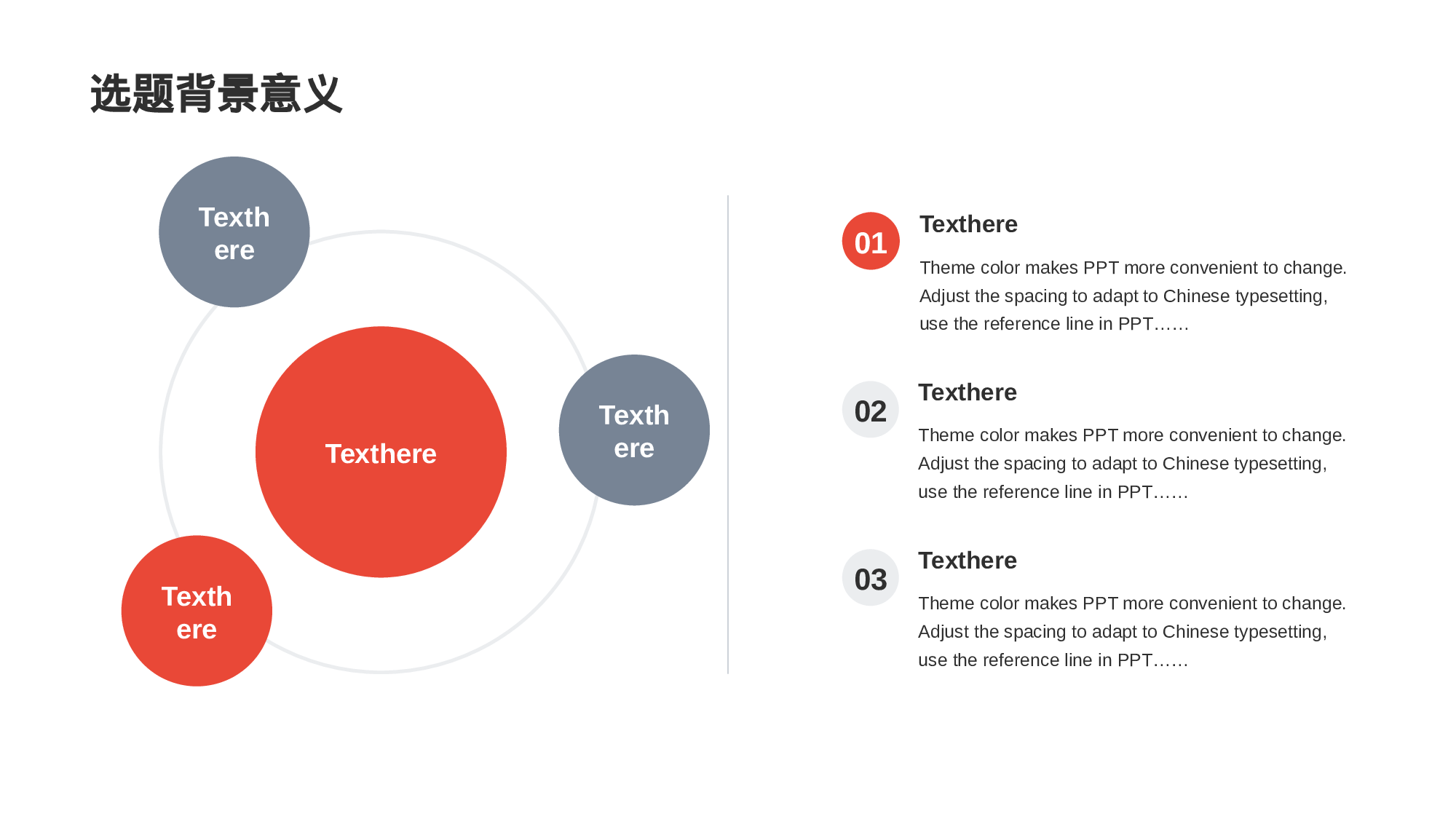 选题背景意义

Texthere

Texthere

Texthere

Texthere

01
Texthere
Theme color makes PPT more convenient to change. Adjust the spacing to adapt to Chinese typesetting, use the reference line in PPT……

02
Texthere
Theme color makes PPT more convenient to change. Adjust the spacing to adapt to Chinese typesetting, use the reference line in PPT……

03
Texthere
Theme color makes PPT more convenient to change. Adjust the spacing to adapt to Chinese typesetting, use the reference line in PPT……